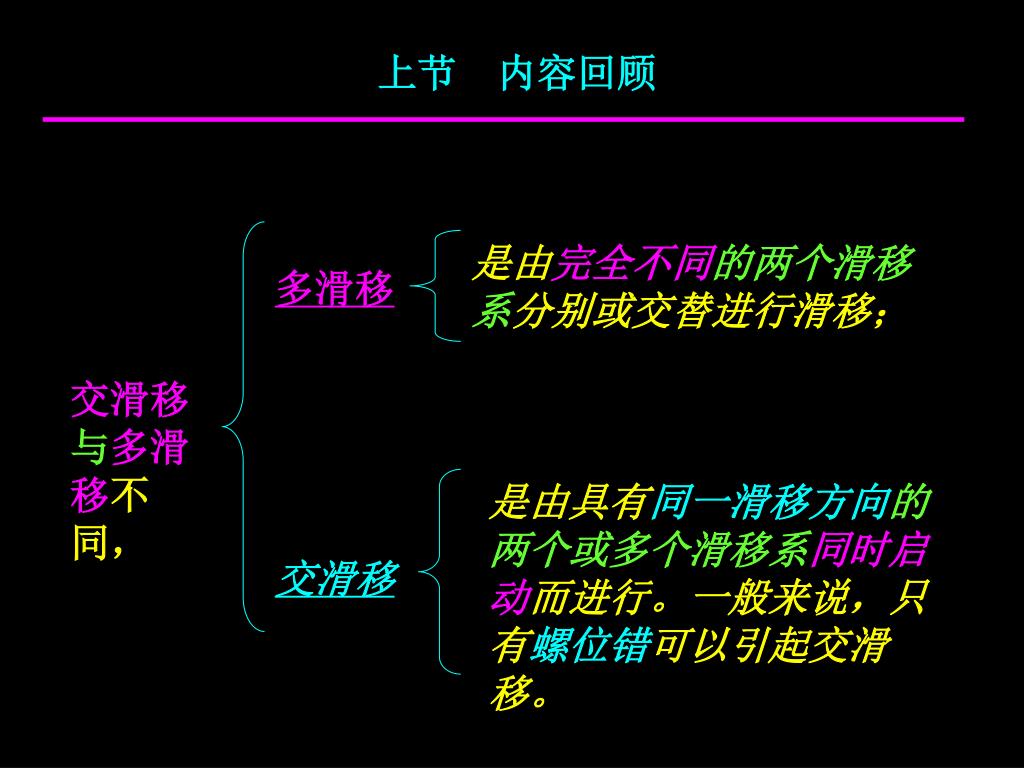 上节　内容回顾

交滑移与多滑移不同，

多滑移

是由完全不同的两个滑移系分别或交替进行滑移；

交滑移

是由具有同一滑移方向的两个或多个滑移系同时启动而进行。一般来说，只有螺位错可以引起交滑移。